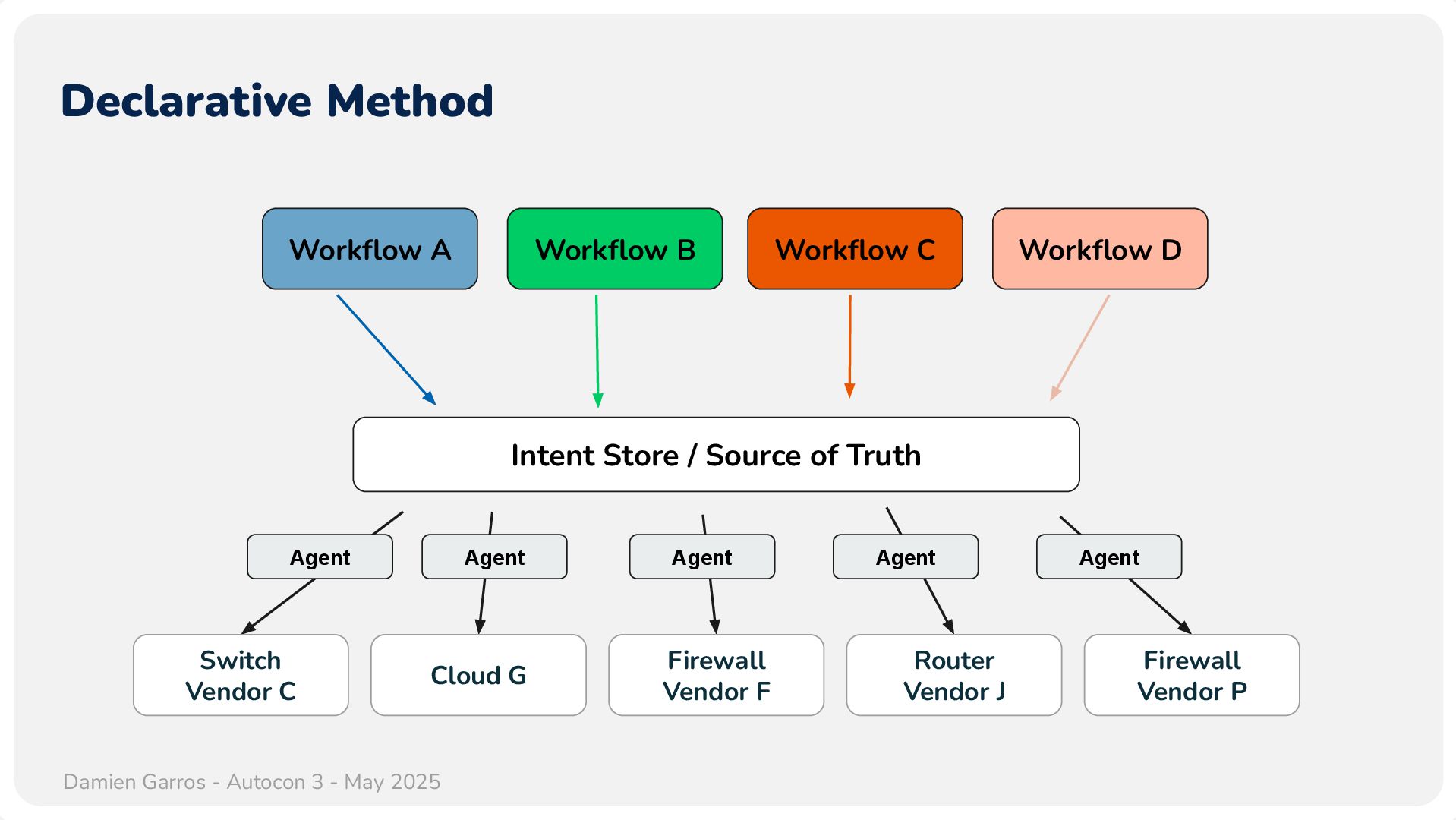 Declarative Method

Workflow A

Workflow B

Workflow C

Workflow D

Intent Store / Source of Truth

Agent

Agent

Agent

Agent

Agent

Switch Vendor C

Cloud G

Firewall Vendor F

Router Vendor J

Firewall Vendor P

Damien Garros - Autocon 3 - May 2025